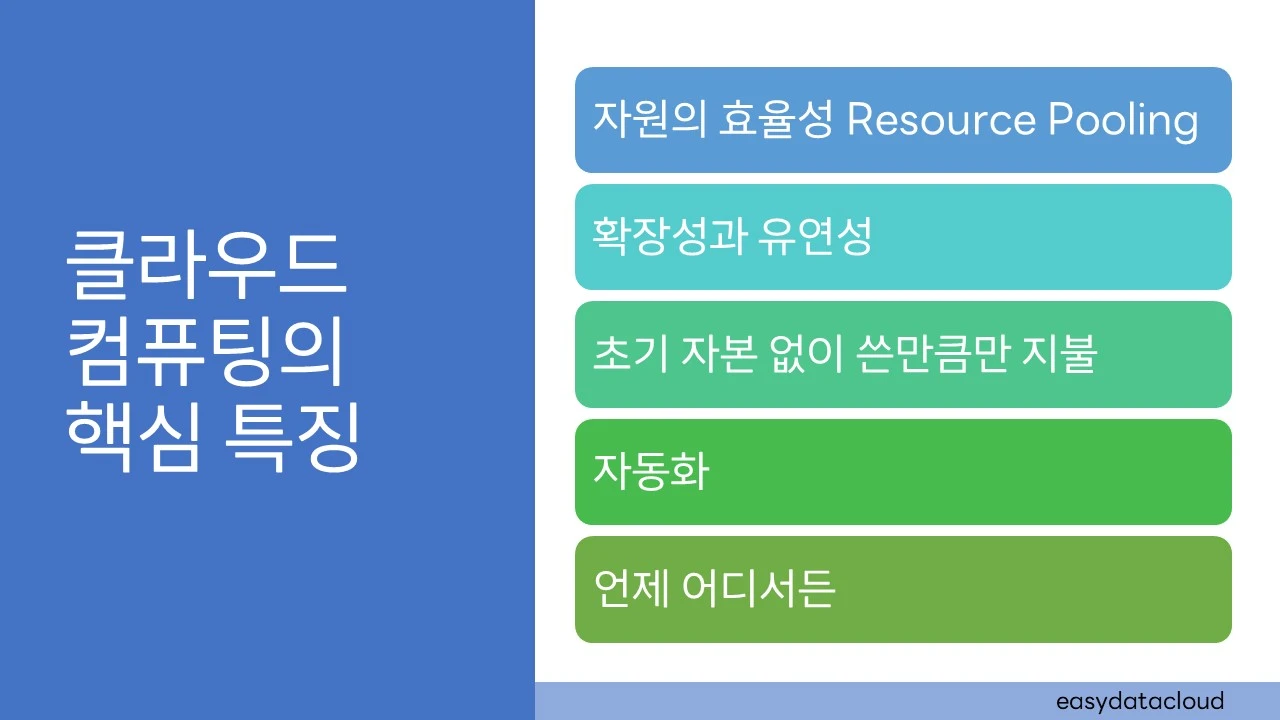 클라우드 컴퓨팅의 핵심 특징

자원의 효율성 Resource Pooling

확장성과 유연성

초기 자본 없이 쓴만큼만 지불

자동화

언제 어디서든

easydatacloud